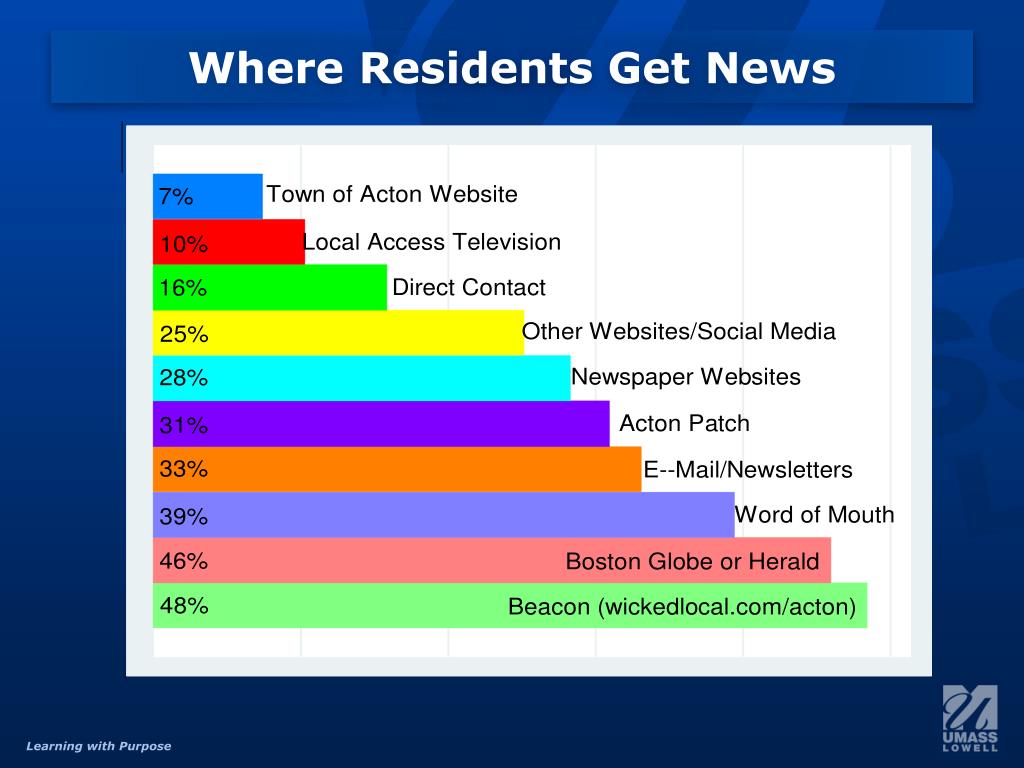 Where Residents Get News

7% Town of Acton Website
10% Local Access Television
16% Direct Contact
25% Other Websites/Social Media
28% Newspaper Websites
31% Acton Patch
33% E--Mail/Newsletters
39% Word of Mouth
46% Boston Globe or Herald
48% Beacon (wickedlocal.com/acton)

Learning with Purpose

UMASS LOWELL